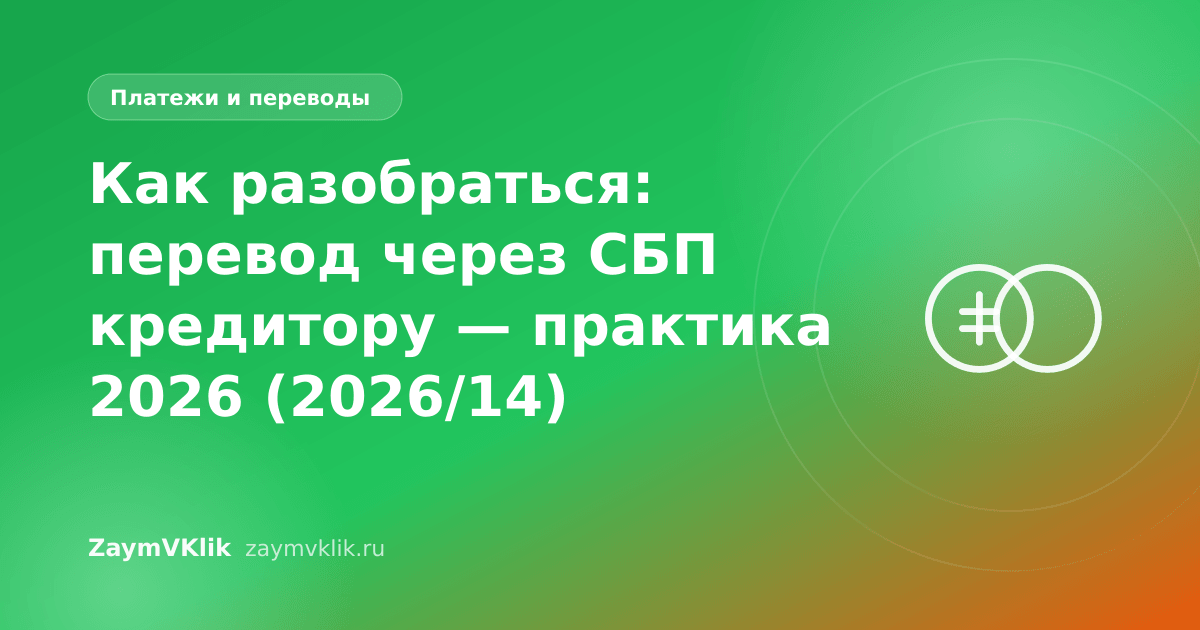 Платежи и переводы

Как разобраться: перевод через СБП кредитору — практика 2026 (2026/14)

ZaymVKlik zaymvklik.ru